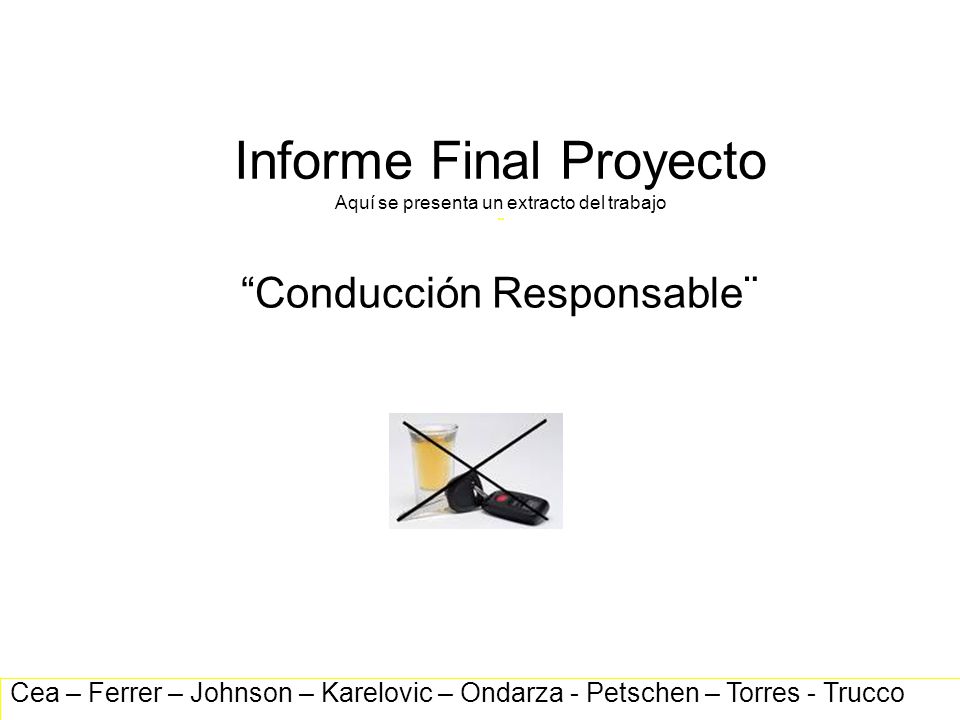 Informe Final Proyecto
Aquí se presenta un extracto del trabajo

“Conducción Responsable¨

Cea – Ferrer – Johnson – Karelovic – Ondarza - Petschen – Torres - Trucco